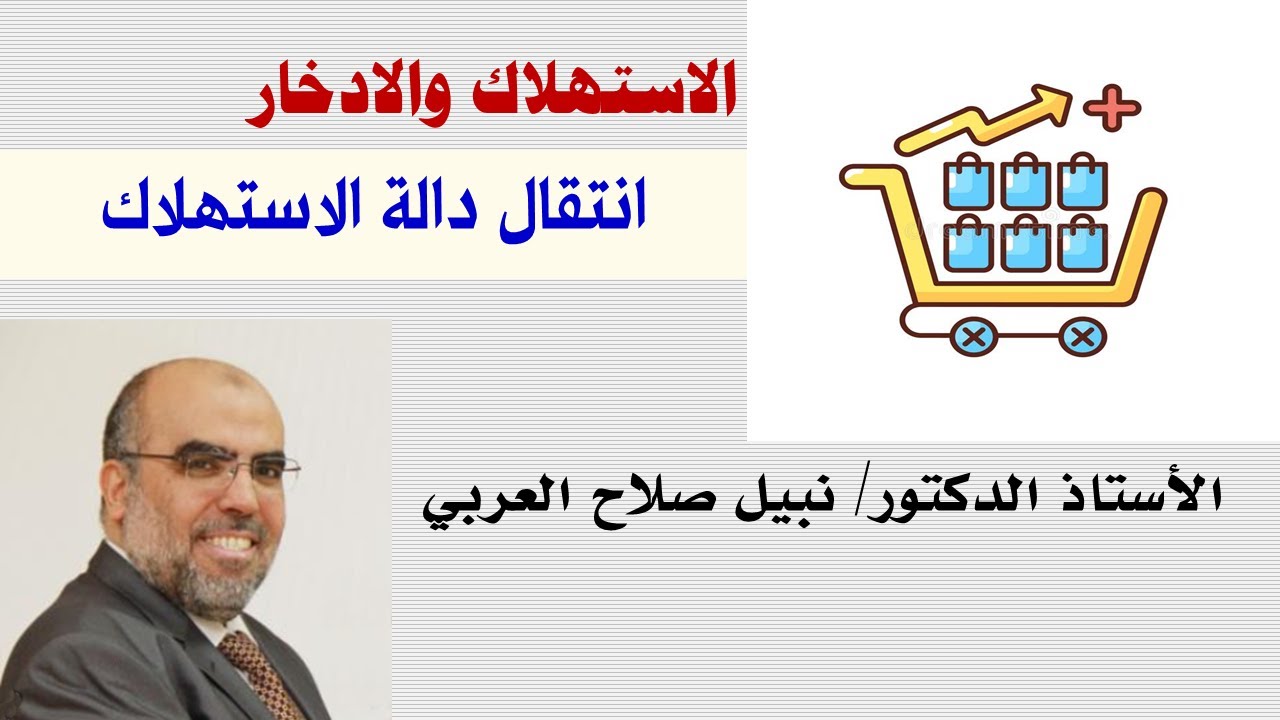 الاستهلاك والادخار

انتقال دالة الاستهلاك

الأستاذ الدكتور/ نبيل صلاح العربي